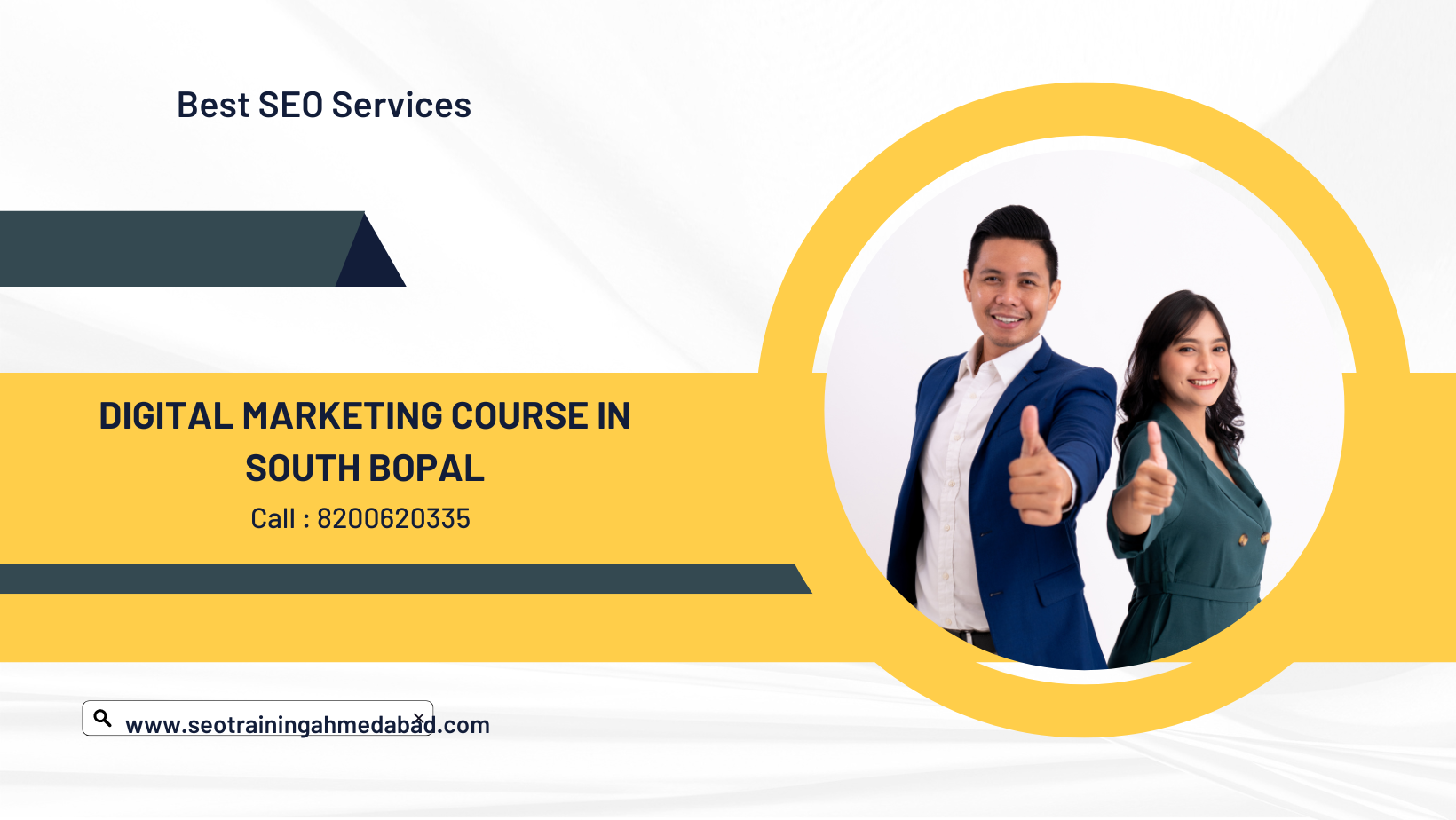 Best SEO Services

DIGITAL MARKETING COURSE IN SOUTH BOPAL

Call : 8200620335

www.seotrainingahmedabad.com